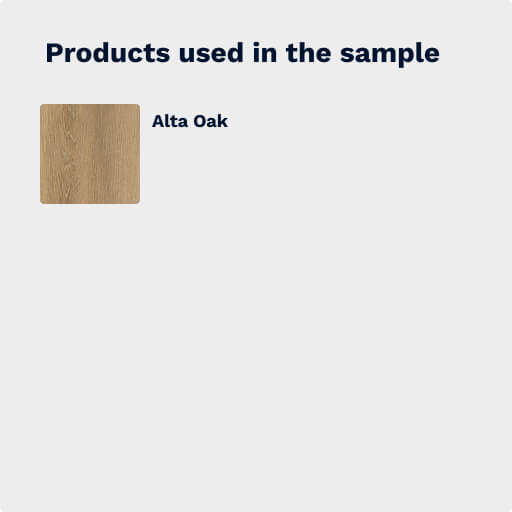 Products used in the sample

Alta Oak